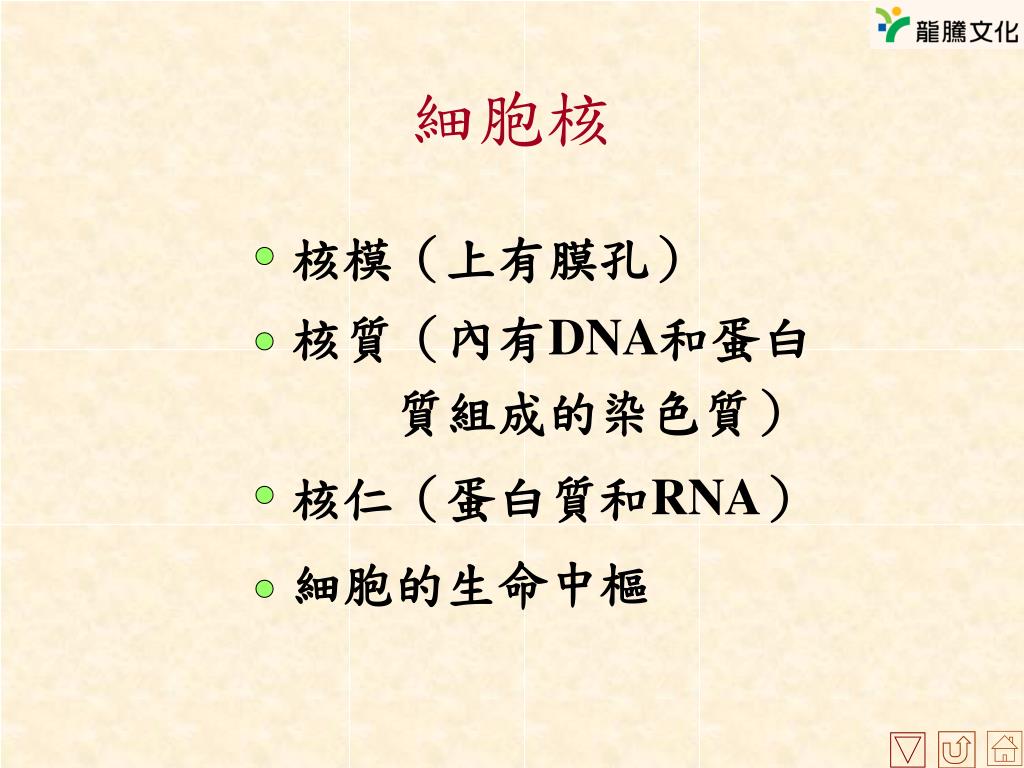 龍騰文化

細胞核

核模（上有膜孔）

核質（內有DNA和蛋白質組成的染色質）

核仁（蛋白質和RNA）

細胞的生命中樞